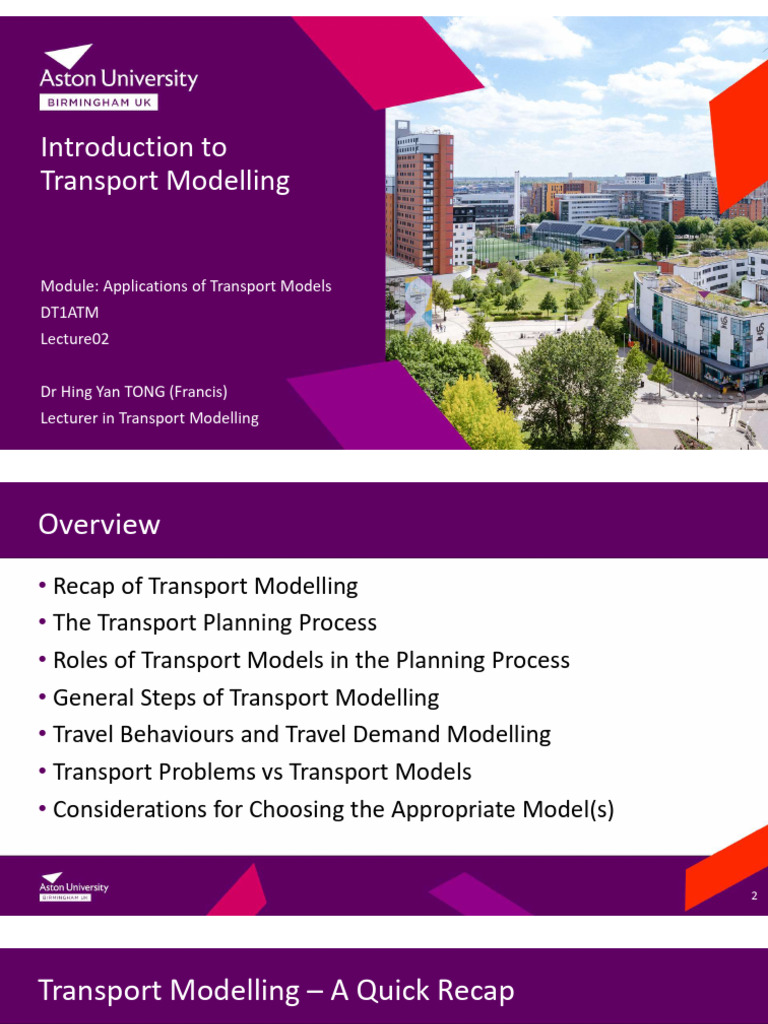 Aston University
BIRMINGHAM UK

Introduction to Transport Modelling

Module: Applications of Transport Models
DT1ATM
Lecture02

Dr Hing Yan TONG (Francis)
Lecturer in Transport Modelling

Overview

• Recap of Transport Modelling
• The Transport Planning Process
• Roles of Transport Models in the Planning Process
• General Steps of Transport Modelling
• Travel Behaviours and Travel Demand Modelling
• Transport Problems vs Transport Models
• Considerations for Choosing the Appropriate Model(s)

Aston University
BIRMINGHAM UK

2

Transport Modelling – A Quick Recap